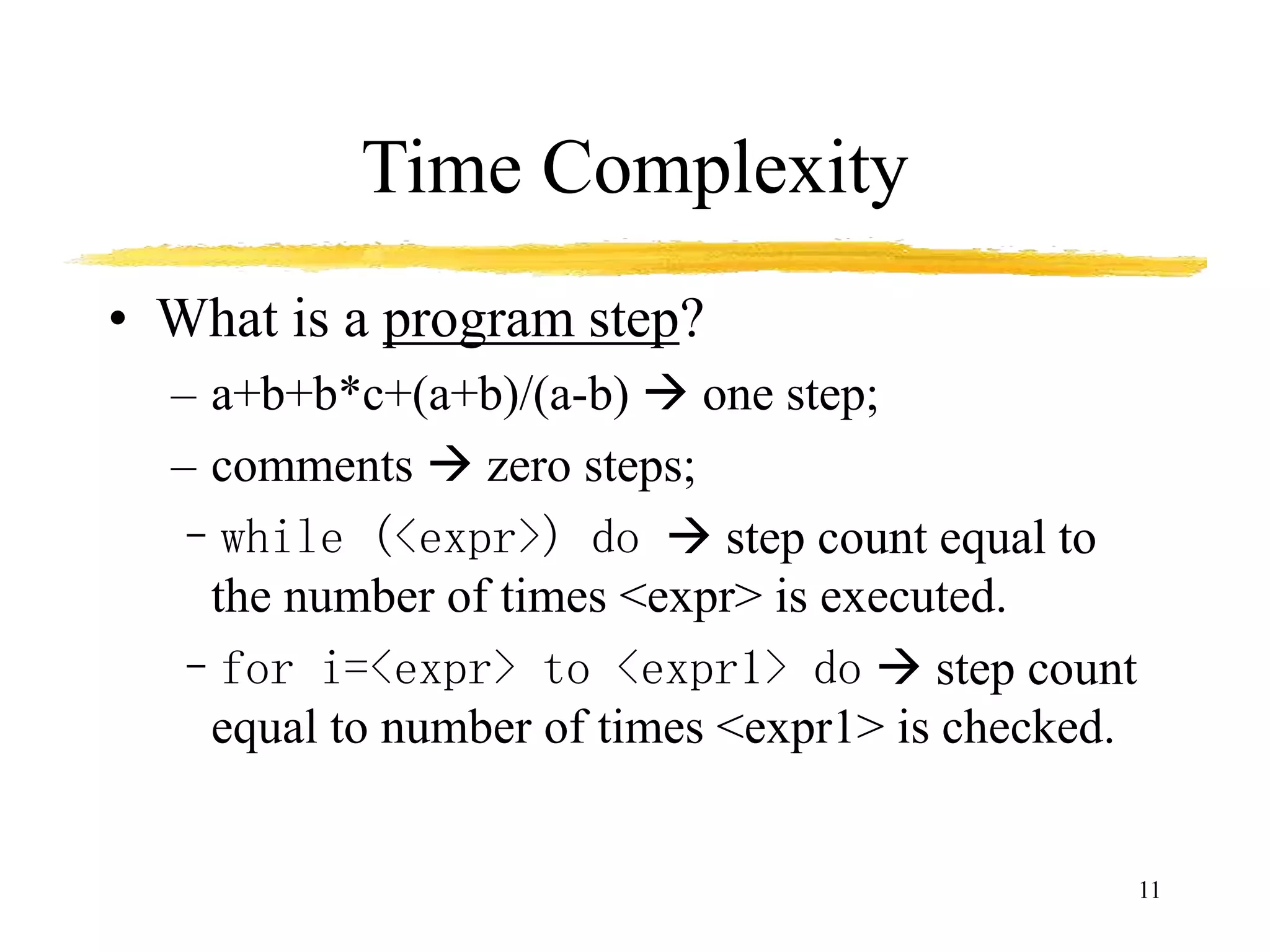 Time Complexity

• What is a program step?
  – a+b+b*c+(a+b)/(a-b) → one step;
  – comments → zero steps;
  – while (<expr>) do → step count equal to the number of times <expr> is executed.
  – for i=<expr> to <expr1> do → step count equal to number of times <expr1> is checked.

11